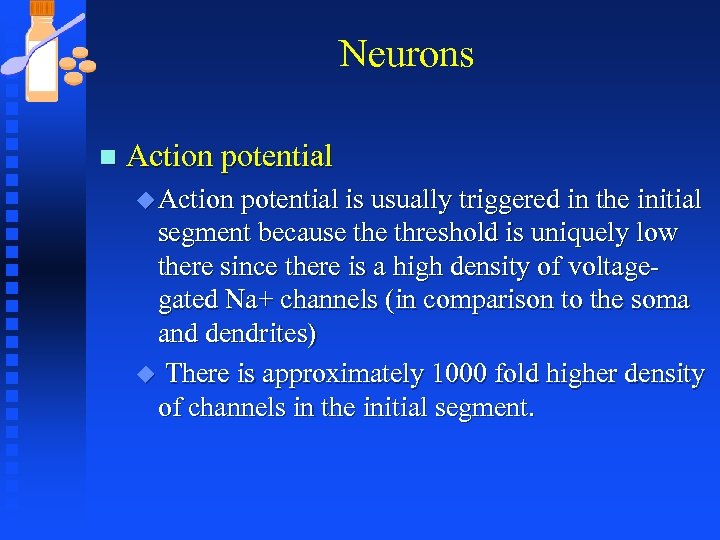 Neurons

Action potential

Action potential is usually triggered in the initial segment because the threshold is uniquely low there since there is a high density of voltage-gated Na+ channels (in comparison to the soma and dendrites)

There is approximately 1000 fold higher density of channels in the initial segment.